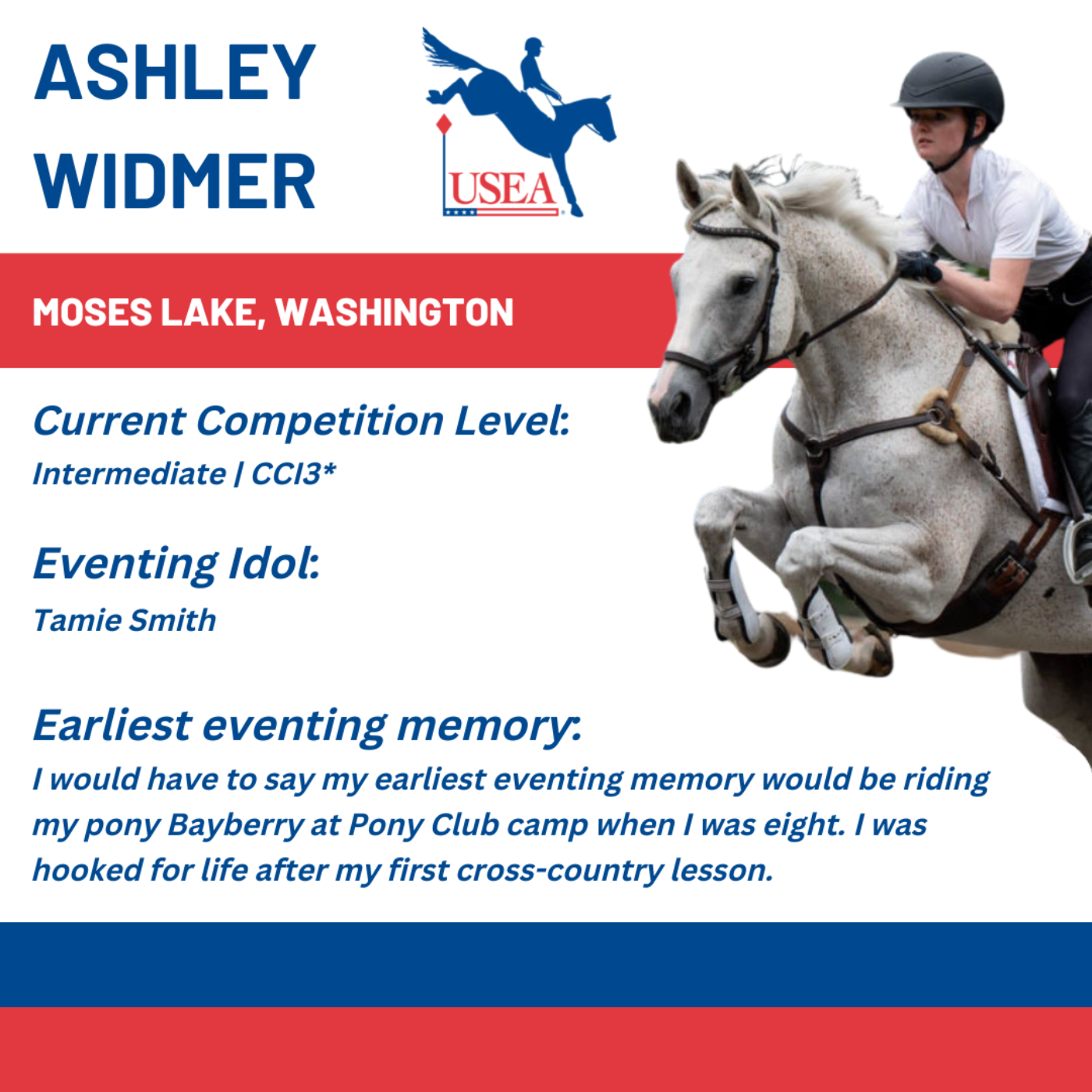 ASHLEY WIDMER

USEA

MOSES LAKE, WASHINGTON

Current Competition Level:
Intermediate | CCI3*

Eventing Idol:
Tamie Smith

Earliest eventing memory:
I would have to say my earliest eventing memory would be riding my pony Bayberry at Pony Club camp when I was eight. I was hooked for life after my first cross-country lesson.